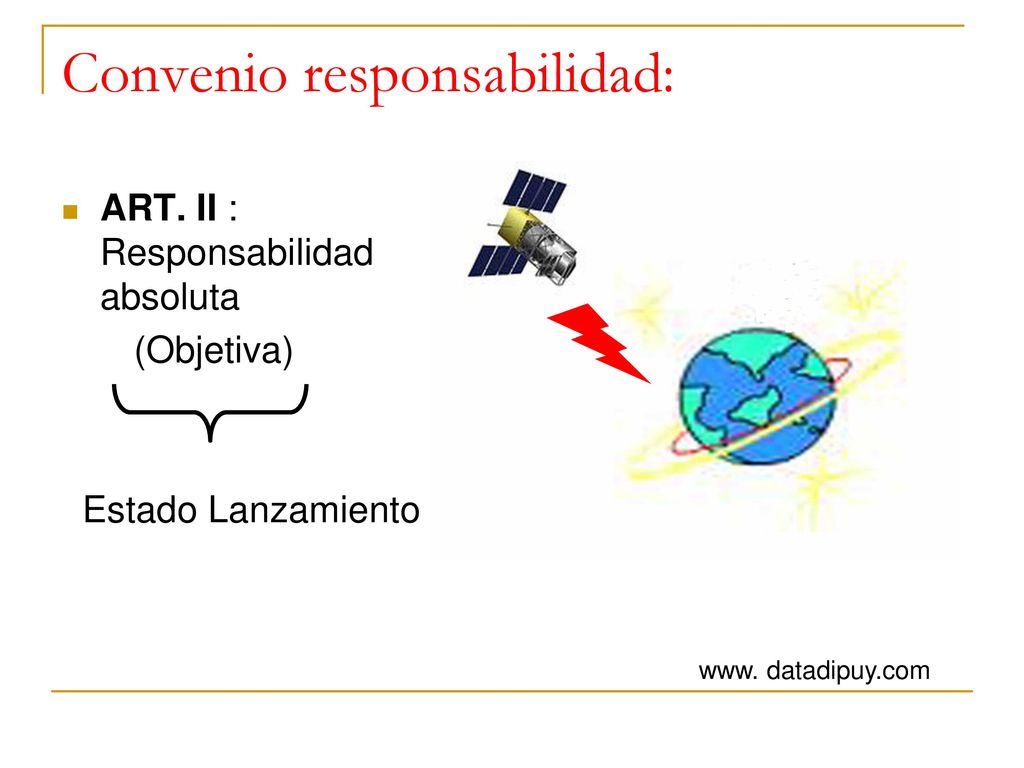 Convenio responsabilidad:

ART. II : Responsabilidad absoluta

(Objetiva)

Estado Lanzamiento

www. datadipuy.com